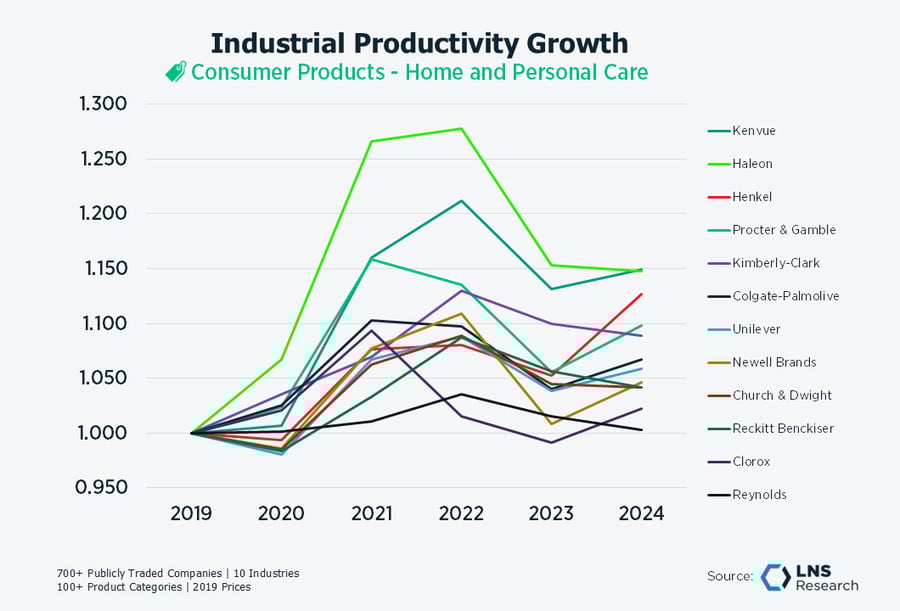 Industrial Productivity Growth
Consumer Products - Home and Personal Care

1.300
1.250
1.200
1.150
1.100
1.050
1.000
0.950

2019 2020 2021 2022 2023 2024

Kenvue
Haleon
Henkel
Procter & Gamble
Kimberly-Clark
Colgate-Palmolive
Unilever
Newell Brands
Church & Dwight
Reckitt Benckiser
Clorox
Reynolds

700+ Publicly Traded Companies | 10 Industries
100+ Product Categories | 2019 Prices

Source: LNS Research